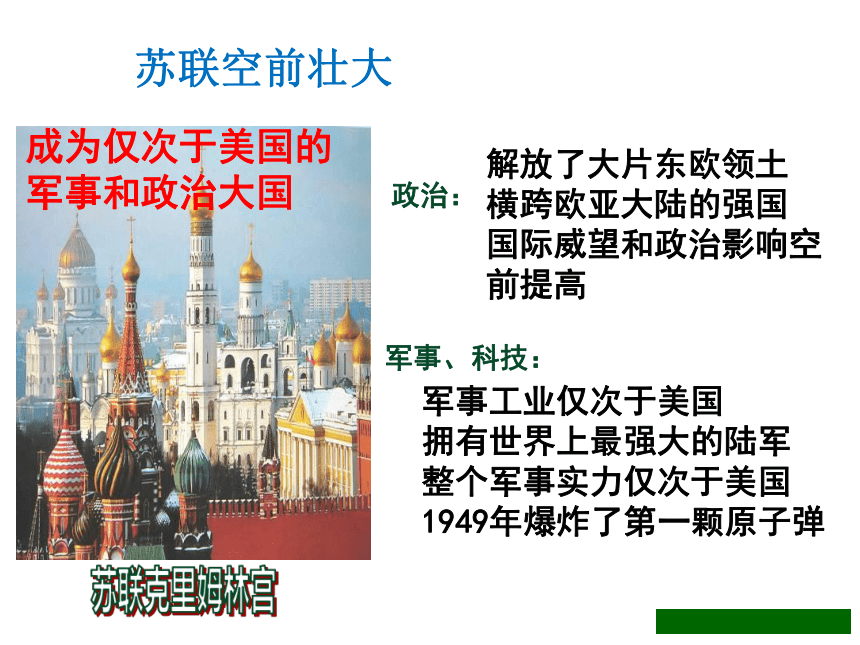 苏联空前壮大

成为仅次于美国的军事和政治大国

苏联克里姆林宫

政治：

解放了大片东欧领土
横跨欧亚大陆的强国
国际威望和政治影响空前提高

军事、科技：

军事工业仅次于美国
拥有世界上最强大的陆军
整个军事实力仅次于美国
1949年爆炸了第一颗原子弹